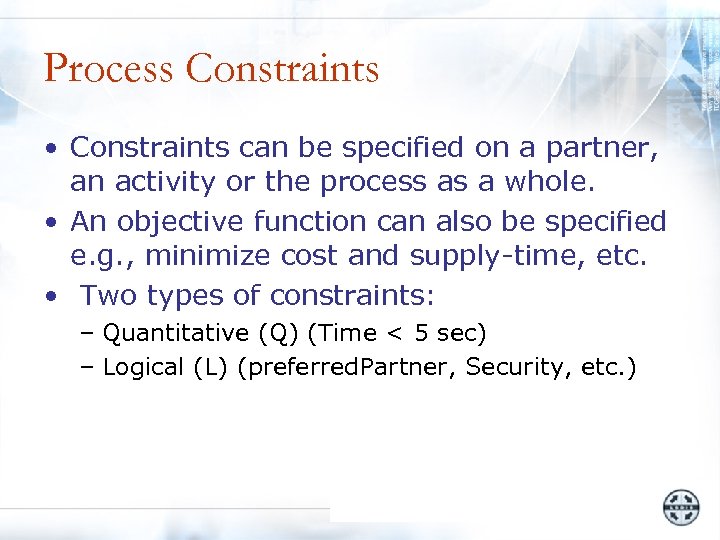 Process Constraints

• Constraints can be specified on a partner, an activity or the process as a whole.
• An objective function can also be specified e.g., minimize cost and supply-time, etc.
• Two types of constraints:
– Quantitative (Q) (Time < 5 sec)
– Logical (L) (preferredPartner, Security, etc.)